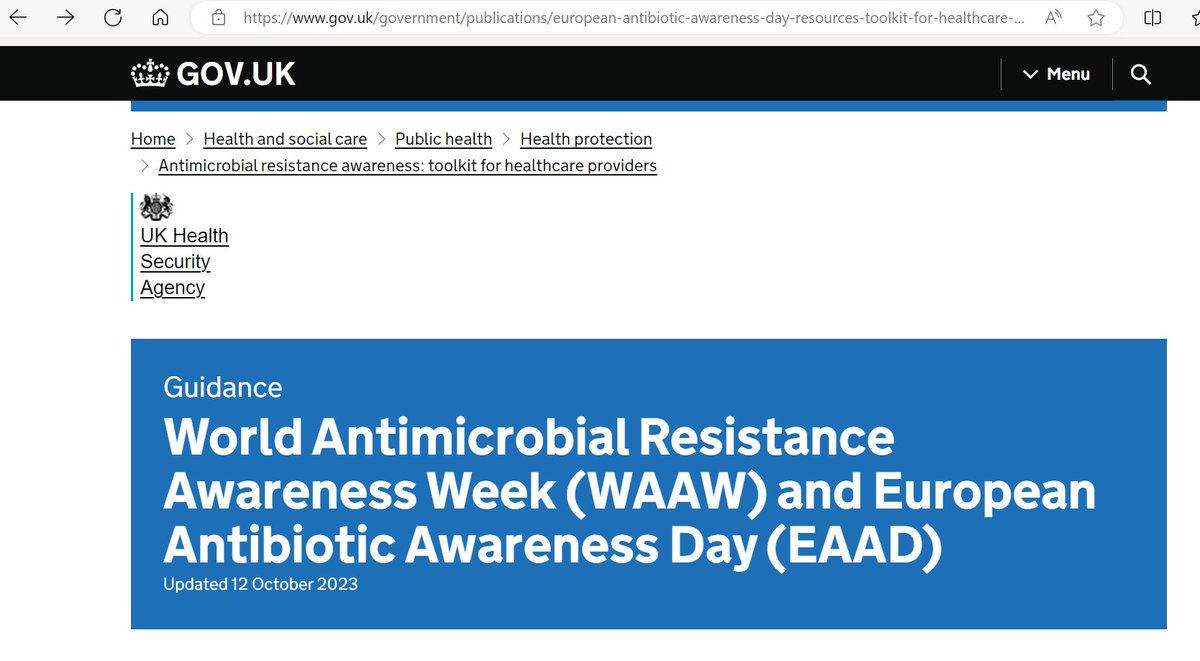 https://www.gov.uk/government/publications/european-antibiotic-awareness-day-resources-toolkit-for-healthcare-...

GOV.UK

Menu

Home > Health and social care > Public health > Health protection > Antimicrobial resistance awareness: toolkit for healthcare providers

UK Health Security Agency

Guidance

World Antimicrobial Resistance Awareness Week (WAAW) and European Antibiotic Awareness Day (EAAD)

Updated 12 October 2023